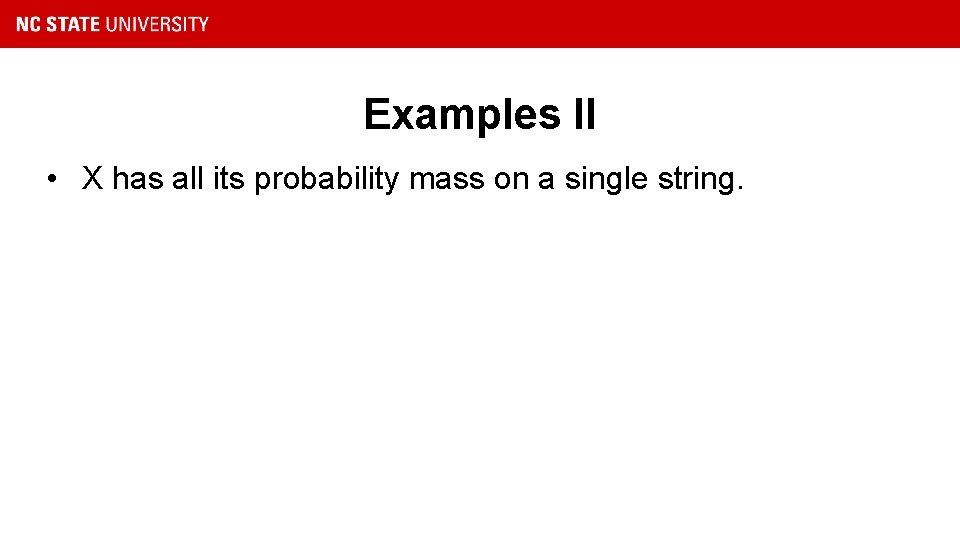 NC STATE UNIVERSITY

Examples II

• X has all its probability mass on a single string.